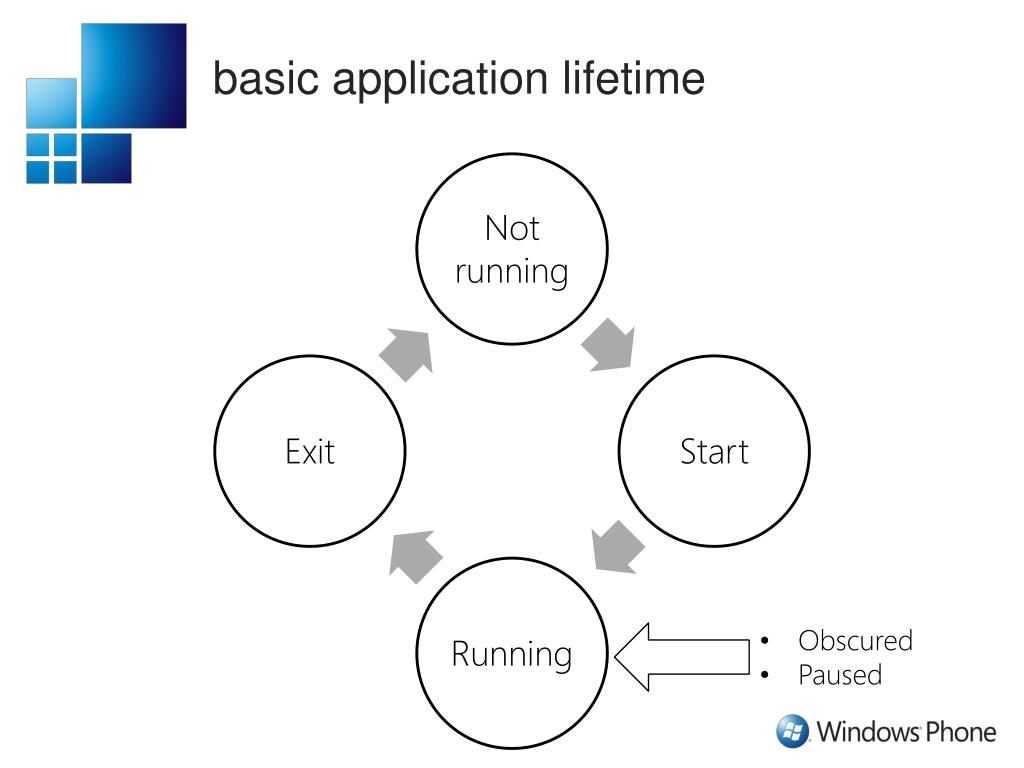 basic application lifetime

Not running

Start

Running

Exit

• Obscured
• Paused

Windows Phone